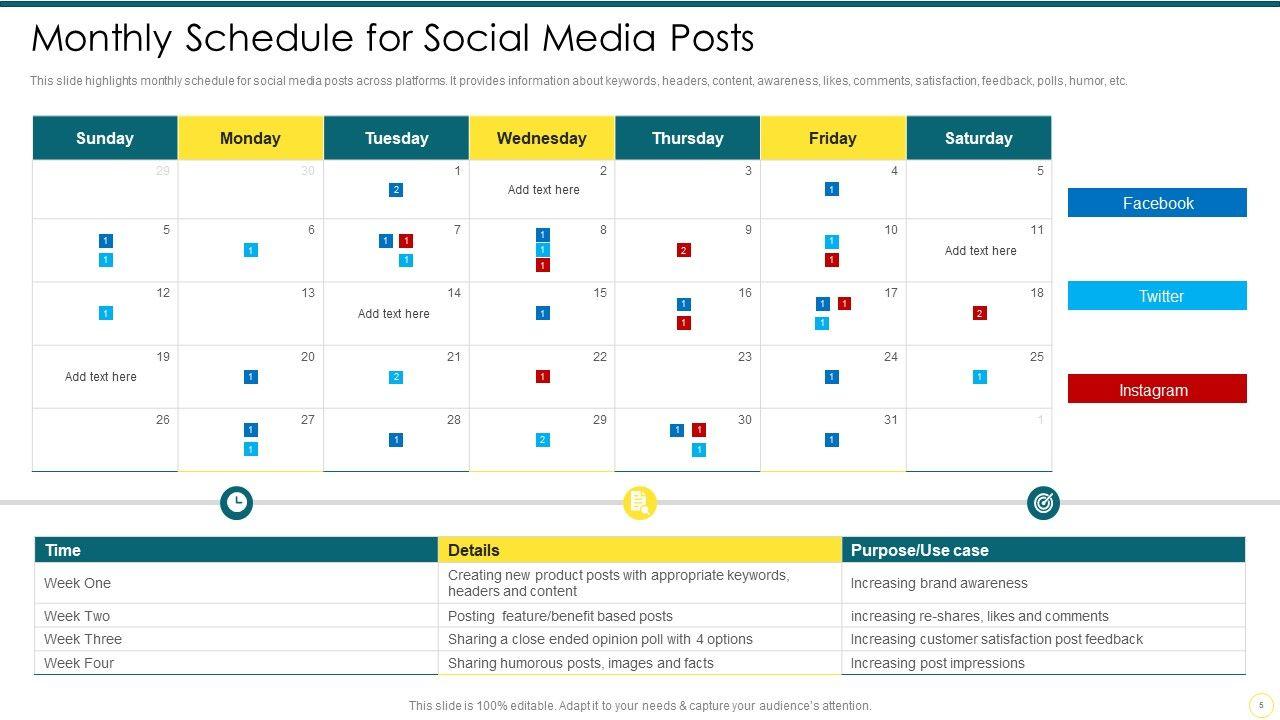 Monthly Schedule for Social Media Posts

This slide highlights monthly schedule for social media posts across platforms. It provides information about keywords, headers, content, awareness, likes, comments, satisfaction, feedback, polls, humor, etc.

| Sunday | Monday | Tuesday | Wednesday | Thursday | Friday | Saturday |
|---|---|---|---|---|---|---|
| 29 | 30 | 1 2 | 2 Add text here | 3 | 4 1 | 5 |
| 5 1 1 | 6 1 | 7 1 1 1 | 8 1 1 1 | 9 2 | 10 1 1 | 11 Add text here |
| 12 1 | 13 | 14 Add text here | 15 1 | 16 1 1 | 17 1 1 1 | 18 2 |
| 19 Add text here | 20 1 | 21 2 | 22 1 | 23 | 24 1 | 25 1 |
| 26 | 27 1 1 | 28 1 | 29 2 | 30 1 1 1 | 31 1 | 1 |

Facebook

Twitter

Instagram

| Time | Details | Purpose/Use case |
|---|---|---|
| Week One | Creating new product posts with appropriate keywords, headers and content | Increasing brand awareness |
| Week Two | Posting feature/benefit based posts | increasing re-shares, likes and comments |
| Week Three | Sharing a close ended opinion poll with 4 options | Increasing customer satisfaction post feedback |
| Week Four | Sharing humorous posts, images and facts | Increasing post impressions |

This slide is 100% editable. Adapt it to your needs & capture your audience's attention.

5